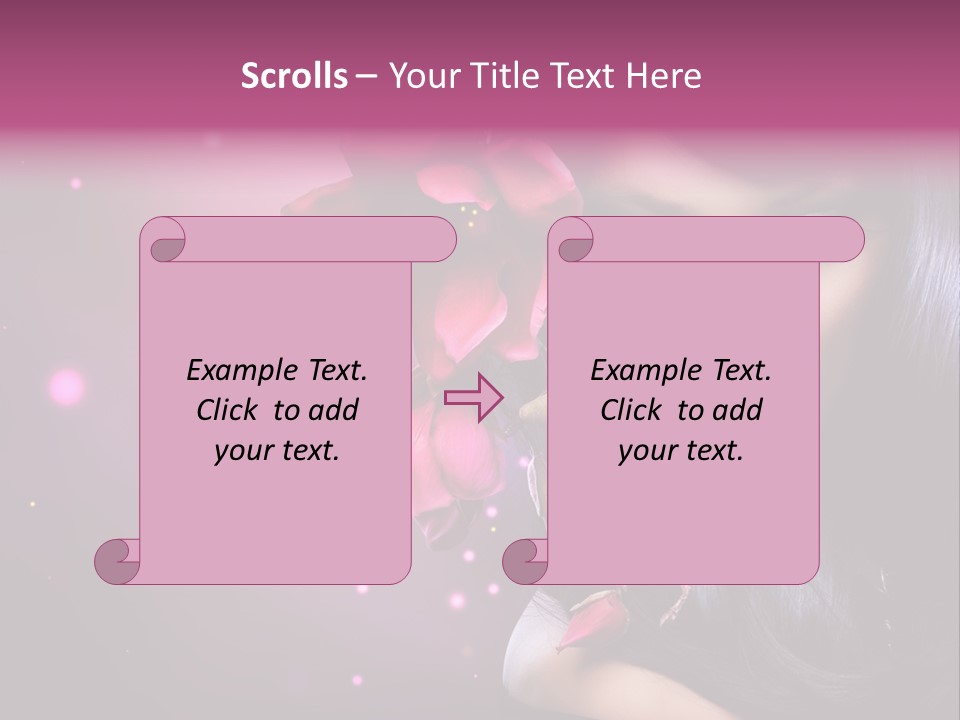 Scrolls – Your Title Text Here

Example Text. Click to add your text.

Example Text. Click to add your text.